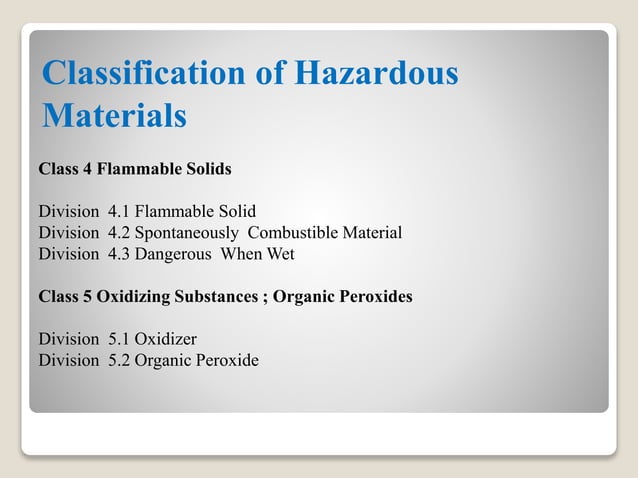 Classification of Hazardous Materials

Class 4 Flammable Solids

Division 4.1 Flammable Solid
Division 4.2 Spontaneously Combustible Material
Division 4.3 Dangerous When Wet

Class 5 Oxidizing Substances ; Organic Peroxides

Division 5.1 Oxidizer
Division 5.2 Organic Peroxide